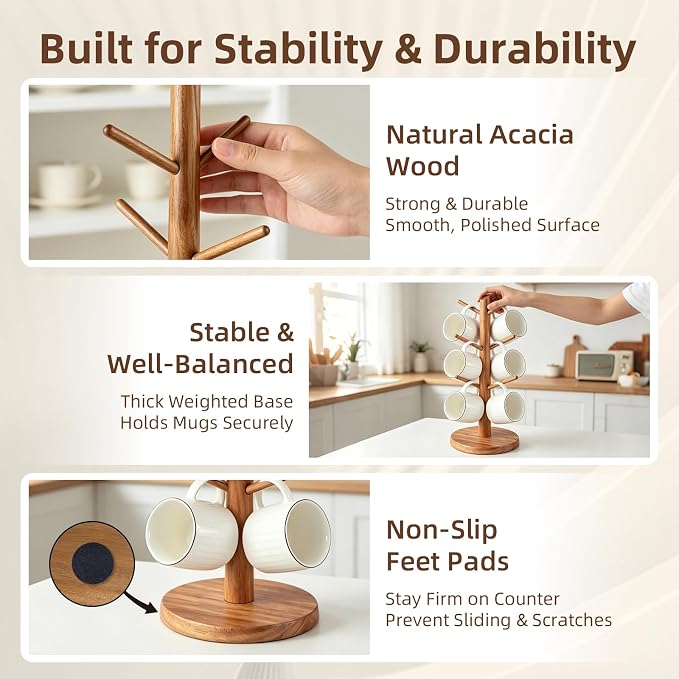 Built for Stability & Durability

Natural Acacia Wood

Strong & Durable
Smooth, Polished Surface

Stable & Well-Balanced

Thick Weighted Base
Holds Mugs Securely

Non-Slip Feet Pads

Stay Firm on Counter
Prevent Sliding & Scratches